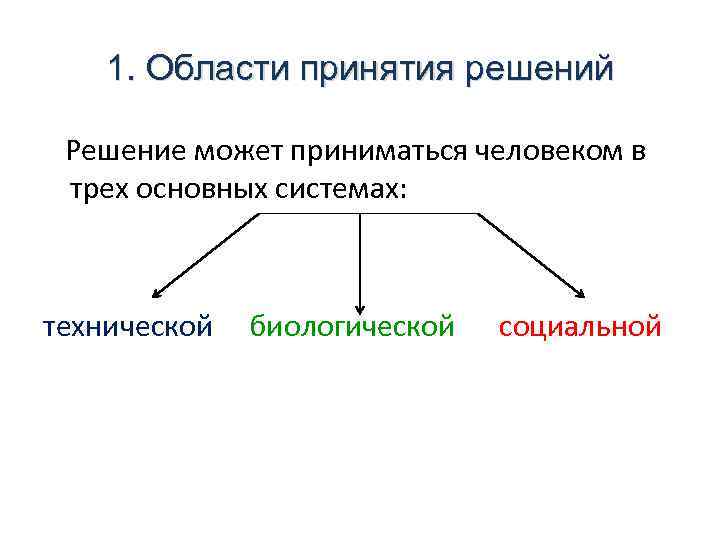 1. Области принятия решений

Решение может приниматься человеком в трех основных системах:

технической биологической социальной